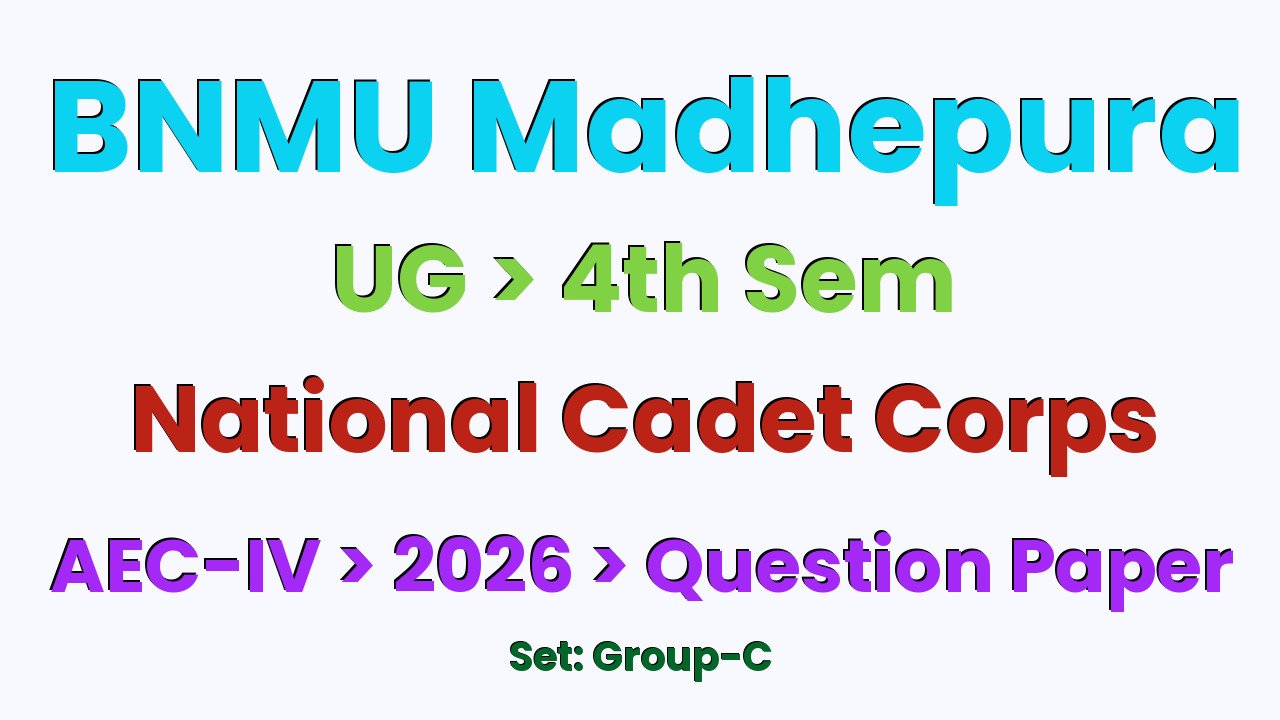 BNMU Madhepura

UG > 4th Sem

National Cadet Corps

AEC-IV > 2026 > Question Paper

Set: Group-C